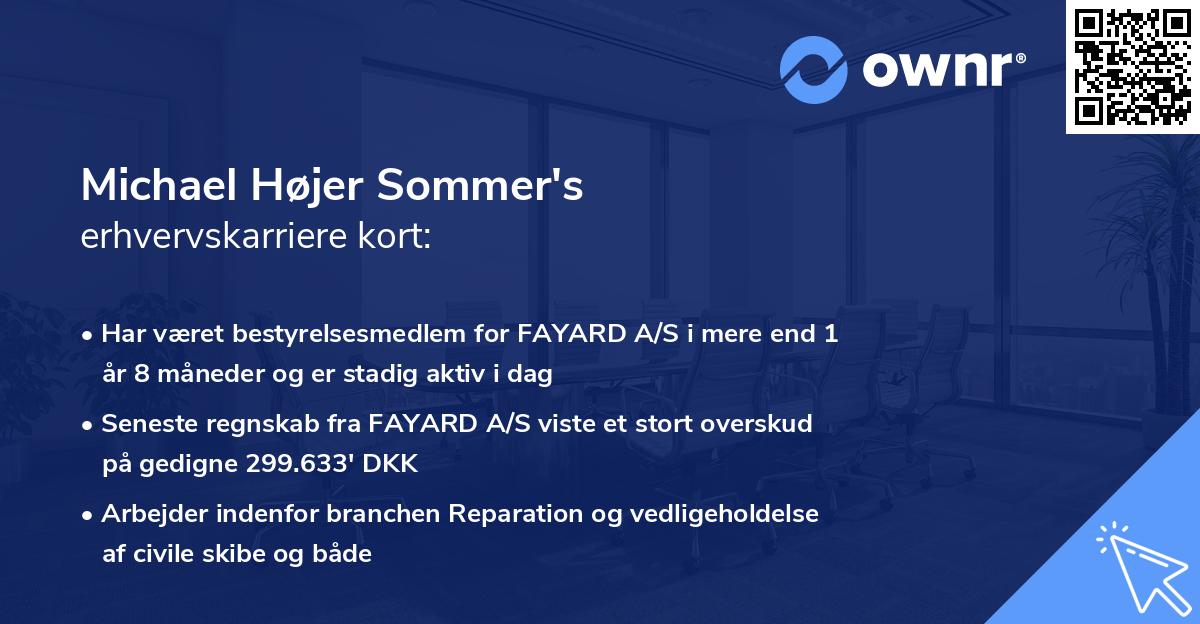 ownr®

Michael Højer Sommer's
erhvervskarriere kort:

• Har været bestyrelsesmedlem for FAYARD A/S i mere end 1 år 8 måneder og er stadig aktiv i dag

• Seneste regnskab fra FAYARD A/S viste et stort overskud på gedigne 299.633' DKK

• Arbejder indenfor branchen Reparation og vedligeholdelse af civile skibe og både